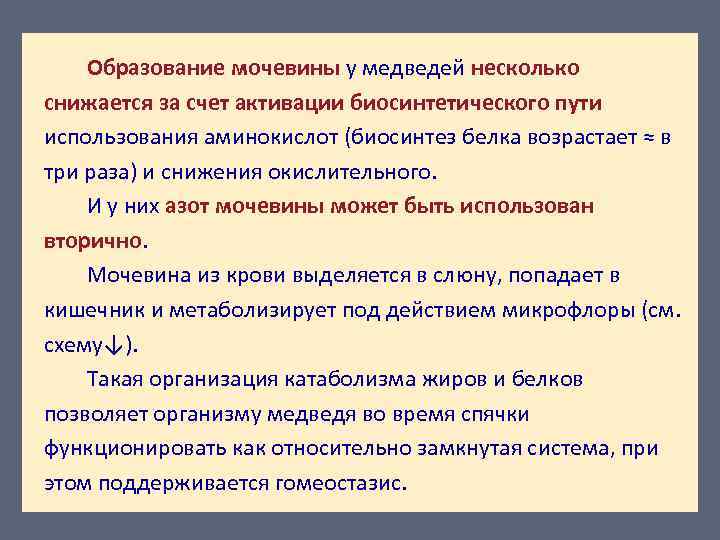 Образование мочевины у медведей несколько снижается за счет активации биосинтетического пути использования аминокислот (биосинтез белка возрастает ≈ в три раза) и снижения окислительного.

И у них азот мочевины может быть использован вторично.

Мочевина из крови выделяется в слюну, попадает в кишечник и метаболизирует под действием микрофлоры (см. схему↓).

Такая организация катаболизма жиров и белков позволяет организму медведя во время спячки функционировать как относительно замкнутая система, при этом поддерживается гомеостазис.